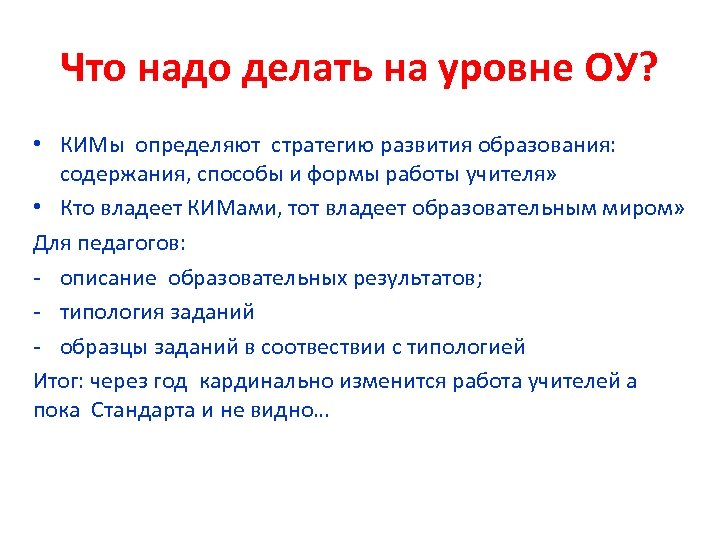 Что надо делать на уровне ОУ?

• КИМы определяют стратегию развития образования: содержания, способы и формы работы учителя»
• Кто владеет КИМами, тот владеет образовательным миром»

Для педагогов:
- описание образовательных результатов;
- типология заданий
- образцы заданий в соотвествии с типологией

Итог: через год кардинально изменится работа учителей а пока Стандарта и не видно…